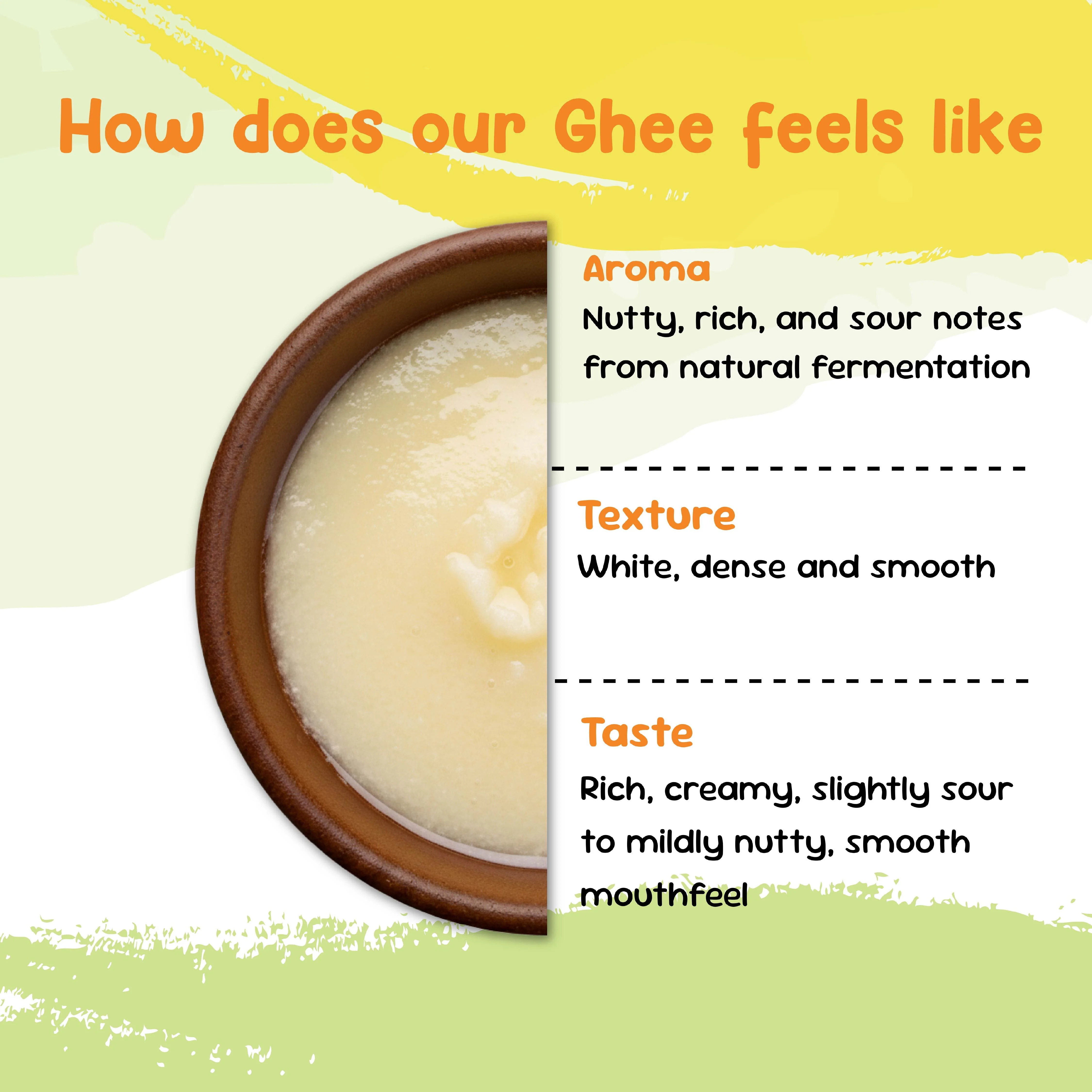 How does our Ghee feels like

Aroma

Nutty, rich, and sour notes from natural fermentation

Texture

White, dense and smooth

Taste

Rich, creamy, slightly sour to mildly nutty, smooth mouthfeel